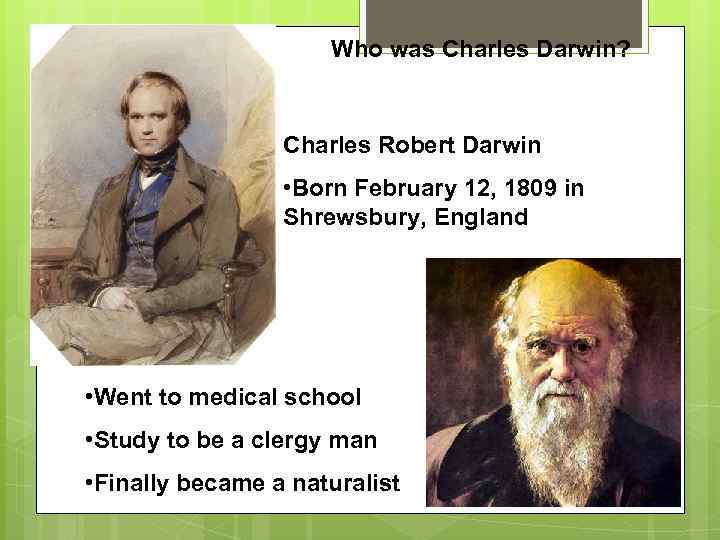 Who was Charles Darwin?

Charles Robert Darwin

•Born February 12, 1809 in Shrewsbury, England

•Went to medical school

•Study to be a clergy man

•Finally became a naturalist